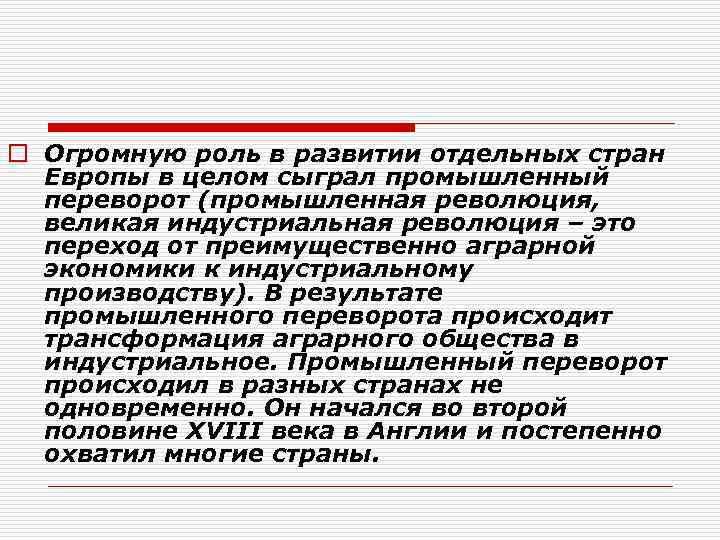 Огромную роль в развитии отдельных стран Европы в целом сыграл промышленный переворот (промышленная революция, великая индустриальная революция – это переход от преимущественно аграрной экономики к индустриальному производству). В результате промышленного переворота происходит трансформация аграрного общества в индустриальное. Промышленный переворот происходил в разных странах не одновременно. Он начался во второй половине XVIII века в Англии и постепенно охватил многие страны.